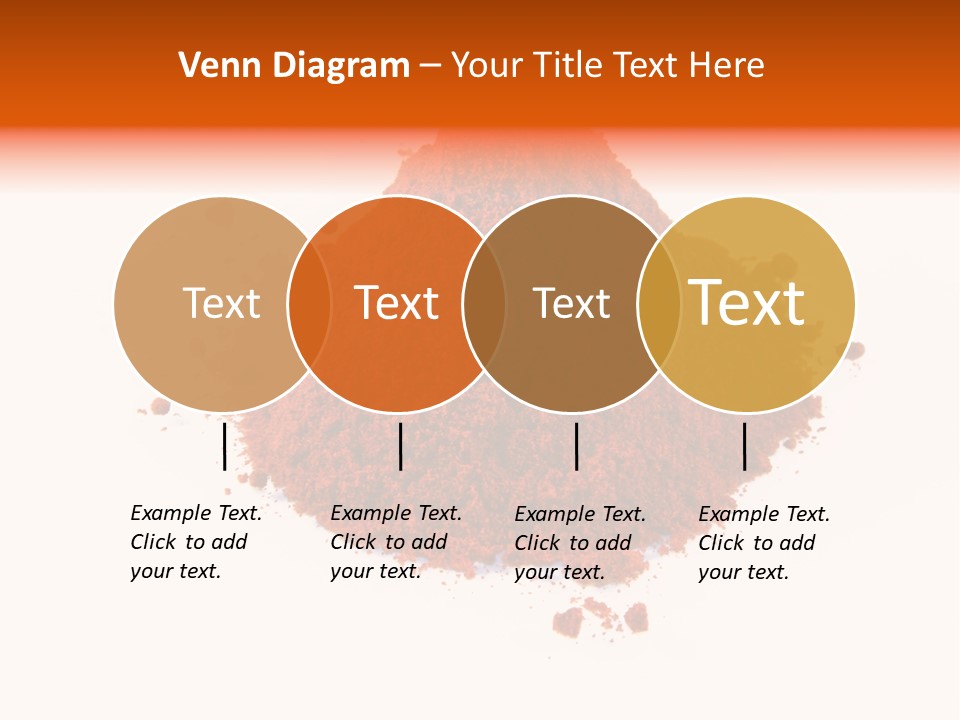 Venn Diagram – Your Title Text Here

Text

Text

Text

Text

Example Text. Click to add your text.

Example Text. Click to add your text.

Example Text. Click to add your text.

Example Text. Click to add your text.